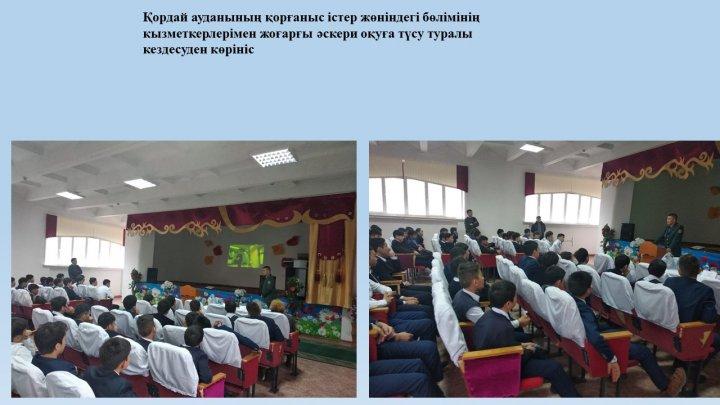 Қордай ауданының қорғаныс істер жөніндегі бөлімінің қызметкерлерімен жоғарғы әскери оқуға түсу туралы кездесуден көрініс